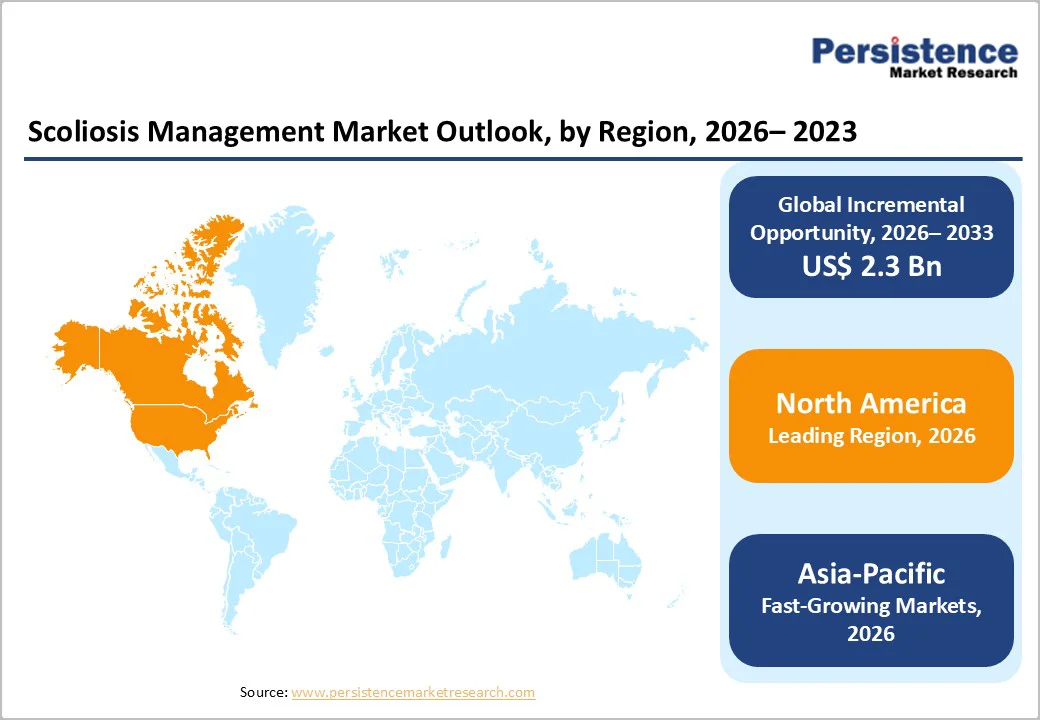 Persistence
Market Research

Scoliosis Management Market Outlook, by Region, 2026– 2023

Global Incremental Opportunity, 2026– 2033
US$ 2.3 Bn

North America
Leading Region, 2026

Asia-Pacific
Fast-Growing Markets, 2026

Source: www.persistencemarketresearch.com